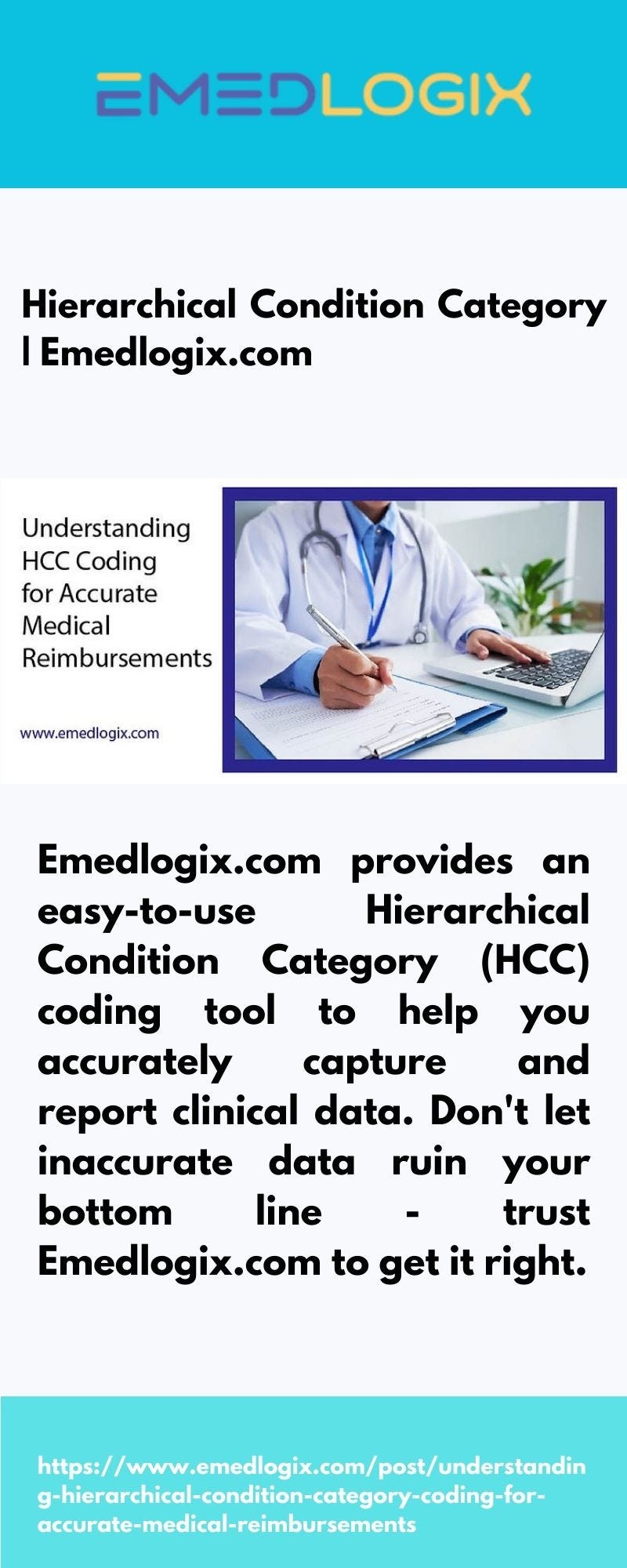 EMEDLOGIX

Hierarchical Condition Category | Emedlogix.com

Understanding HCC Coding for Accurate Medical Reimbursements

www.emedlogix.com

Emedlogix.com provides an easy-to-use Hierarchical Condition Category (HCC) coding tool to help you accurately capture and report clinical data. Don't let inaccurate data ruin your bottom line - trust Emedlogix.com to get it right.

https://www.emedlogix.com/post/understanding-hierarchical-condition-category-coding-for-accurate-medical-reimbursements